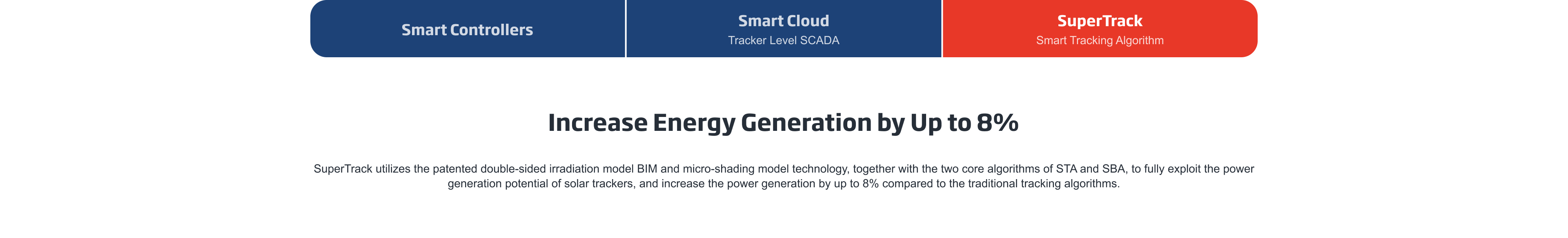 Smart Controllers

Smart Cloud
Tracker Level SCADA

SuperTrack
Smart Tracking Algorithm

Increase Energy Generation by Up to 8%

SuperTrack utilizes the patented double-sided irradiation model BIM and micro-shading model technology, together with the two core algorithms of STA and SBA, to fully exploit the power generation potential of solar trackers, and increase the power generation by up to 8% compared to the traditional tracking algorithms.